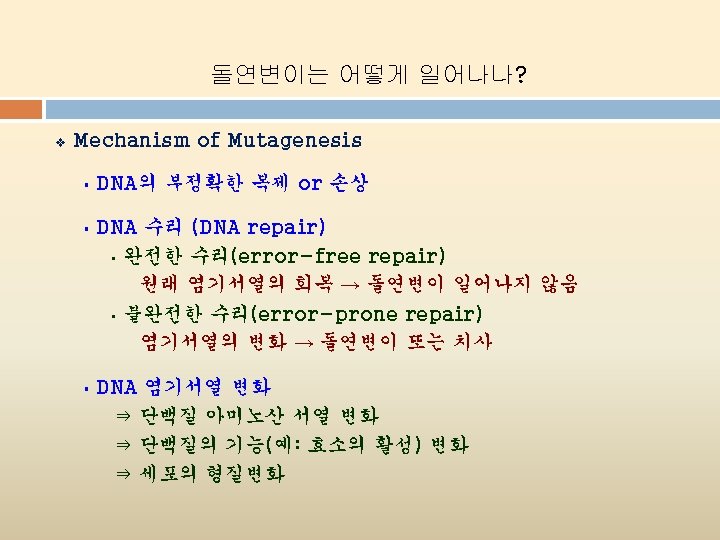 돌연변이는 어떻게 일어나나?

❖ Mechanism of Mutagenesis

▪ DNA의 부정확한 복제 or 손상

▪ DNA 수리 (DNA repair)
▪ 완전한 수리(error-free repair)
원래 염기서열의 회복 → 돌연변이 일어나지 않음
▪ 불완전한 수리(error-prone repair)
염기서열의 변화 → 돌연변이 또는 치사

▪ DNA 염기서열 변화
⇒ 단백질 아미노산 서열 변화
⇒ 단백질의 기능(예: 효소의 활성) 변화
⇒ 세포의 형질변화